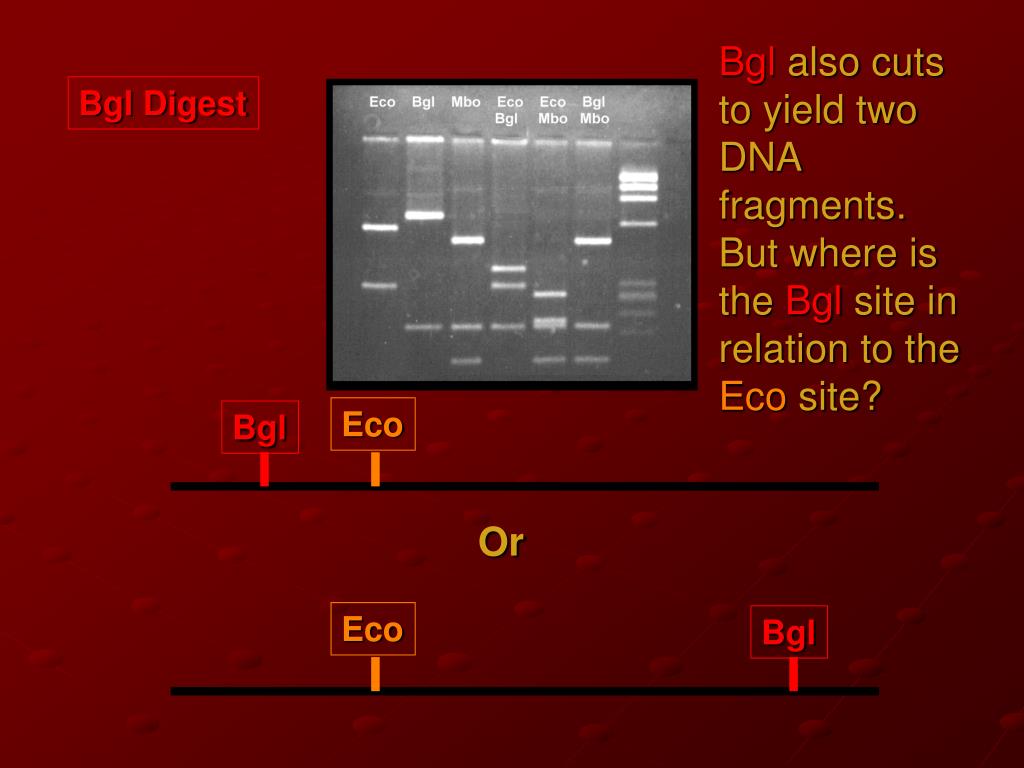 Bgl Digest

Eco Bgl Mbo Eco Bgl Eco Mbo Bgl Mbo

Bgl also cuts to yield two DNA fragments. But where is the Bgl site in relation to the Eco site?

Bgl Eco

Or

Eco Bgl